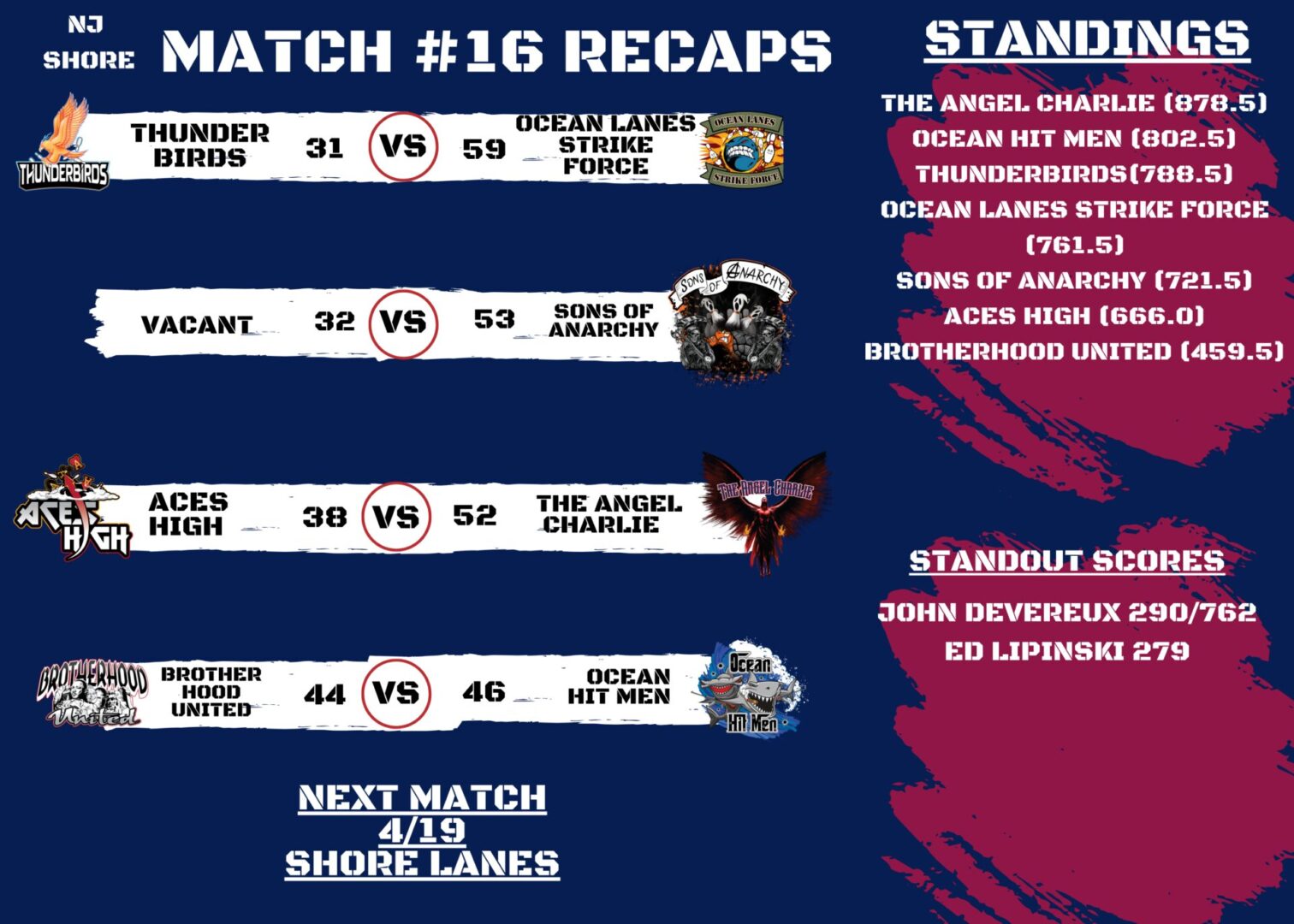 NJ SHORE

MATCH #16 RECAPS

THUNDERBIRDS

THUNDER BIRDS 31 VS 59 OCEAN LANES STRIKE FORCE

OCEAN LANES STRIKE FORCE

VACANT 32 VS 53 SONS OF ANARCHY

SONS OF ANARCHY

ACES HIGH

ACES HIGH 38 VS 52 THE ANGEL CHARLIE

THE ANGEL CHARLIE

BROTHERHOOD United

BROTHER HOOD UNITED 44 VS 46 OCEAN HIT MEN

Ocean Hit Men

NEXT MATCH
4/19
SHORE LANES

STANDINGS

THE ANGEL CHARLIE (878.5)
OCEAN HIT MEN (802.5)
THUNDERBIRDS(788.5)
OCEAN LANES STRIKE FORCE (761.5)
SONS OF ANARCHY (721.5)
ACES HIGH (666.0)
BROTHERHOOD UNITED (459.5)

STANDOUT SCORES

JOHN DEVEREUX 290/762
ED LIPINSKI 279